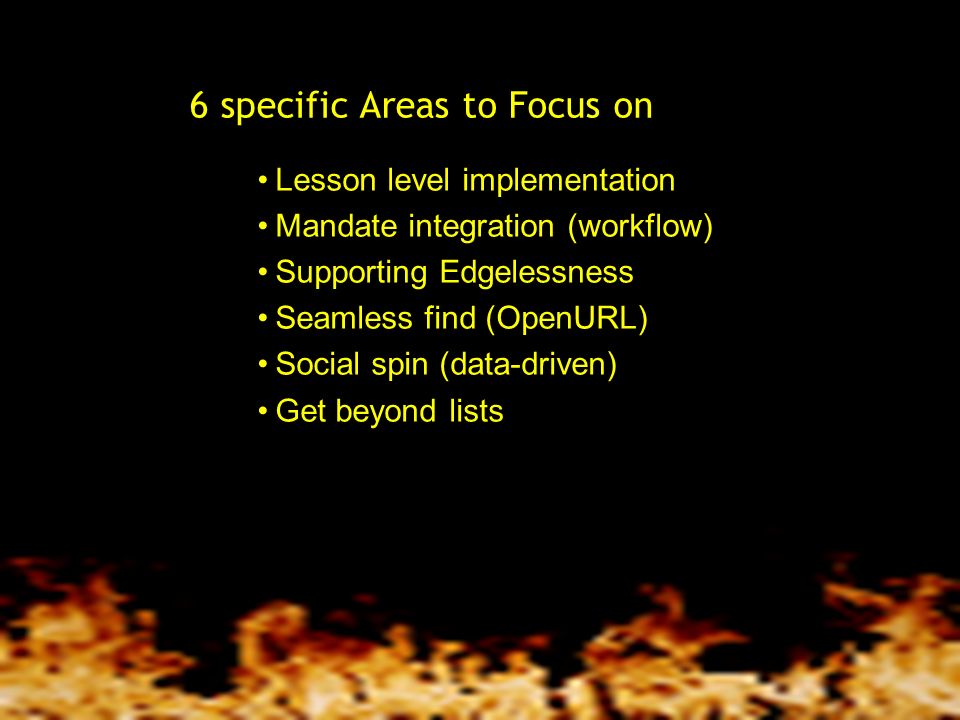 6 specific Areas to Focus on

• Lesson level implementation
• Mandate integration (workflow)
• Supporting Edgelessness
• Seamless find (OpenURL)
• Social spin (data-driven)
• Get beyond lists